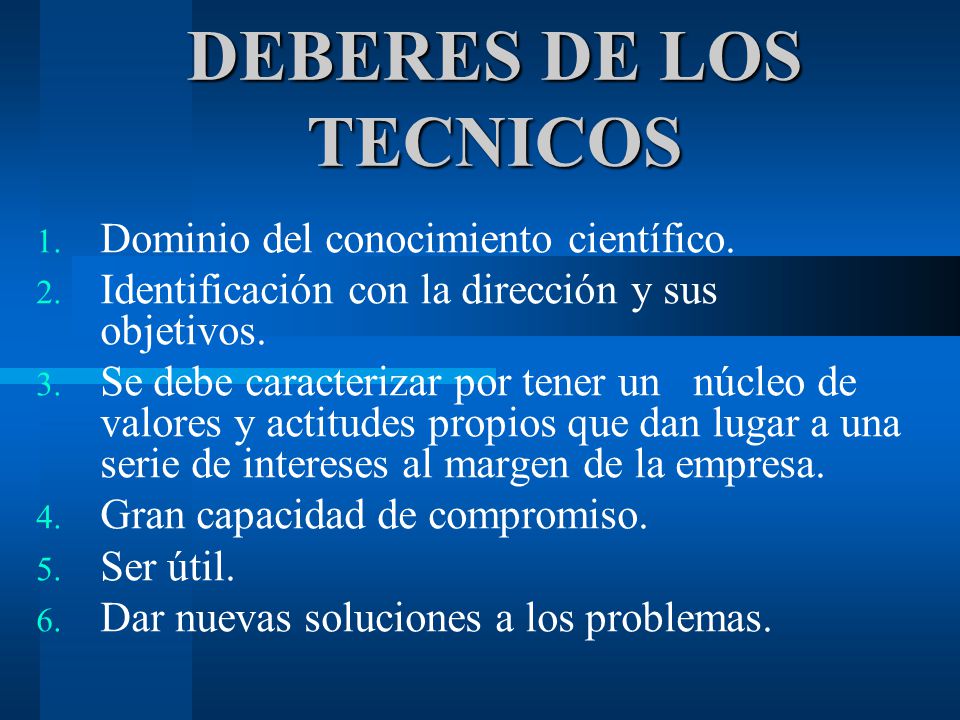 DEBERES DE LOS TECNICOS

1. Dominio del conocimiento científico.
2. Identificación con la dirección y sus objetivos.
3. Se debe caracterizar por tener un núcleo de valores y actitudes propios que dan lugar a una serie de intereses al margen de la empresa.
4. Gran capacidad de compromiso.
5. Ser útil.
6. Dar nuevas soluciones a los problemas.